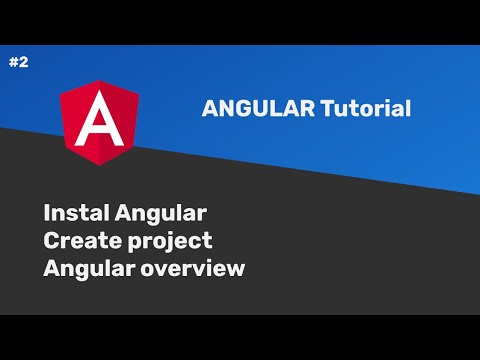 #2

A

ANGULAR Tutorial

Instal Angular
Create project
Angular overview